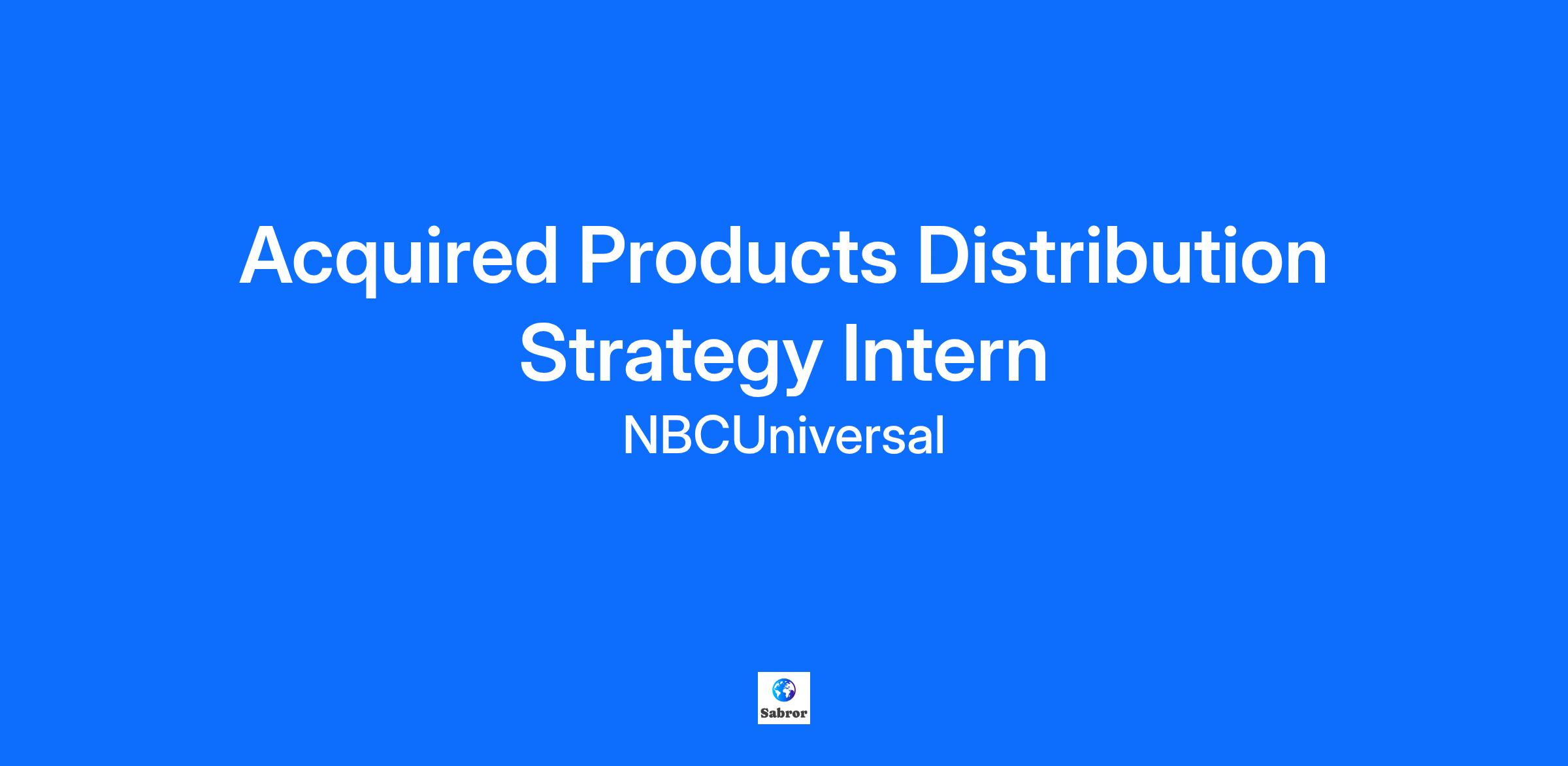 Acquired Products Distribution Strategy Intern

NBCUniversal

Sabror